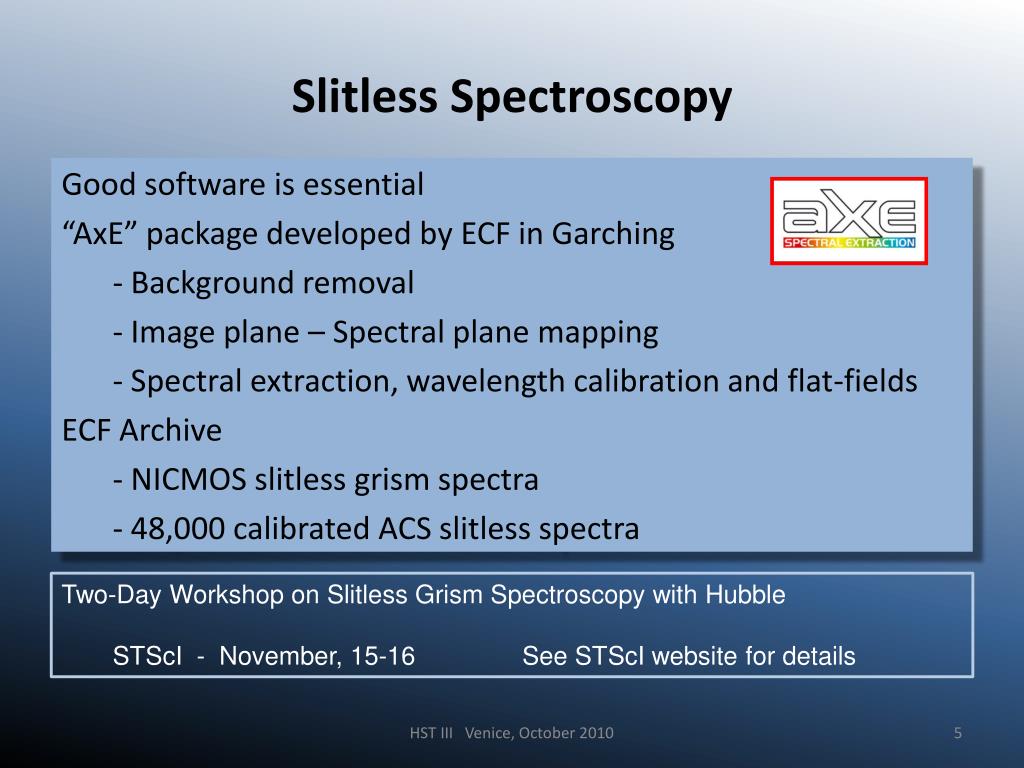 Slitless Spectroscopy

Good software is essential

“AxE” package developed by ECF in Garching

- Background removal

- Image plane – Spectral plane mapping

- Spectral extraction, wavelength calibration and flat-fields

ECF Archive

- NICMOS slitless grism spectra

- 48,000 calibrated ACS slitless spectra

aXe
SPECTRAL EXTRACTION

Two-Day Workshop on Slitless Grism Spectroscopy with Hubble

STScI - November, 15-16 See STScI website for details

HST III Venice, October 2010

5